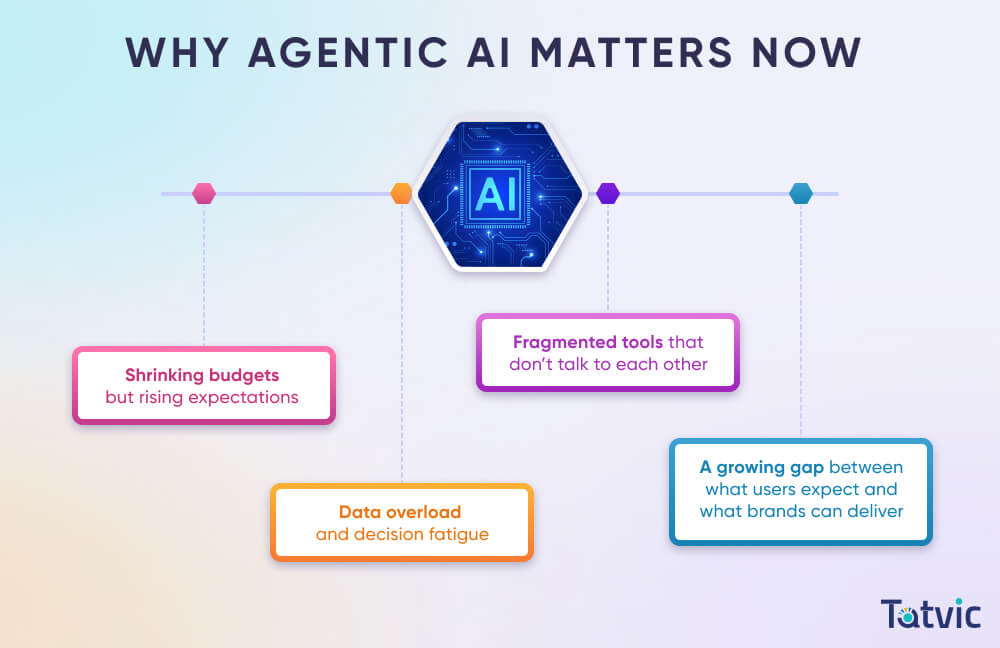 WHY AGENTIC AI MATTERS NOW

AI

Shrinking budgets but rising expectations

Data overload and decision fatigue

Fragmented tools that don't talk to each other

A growing gap between what users expect and what brands can deliver

Tatvic